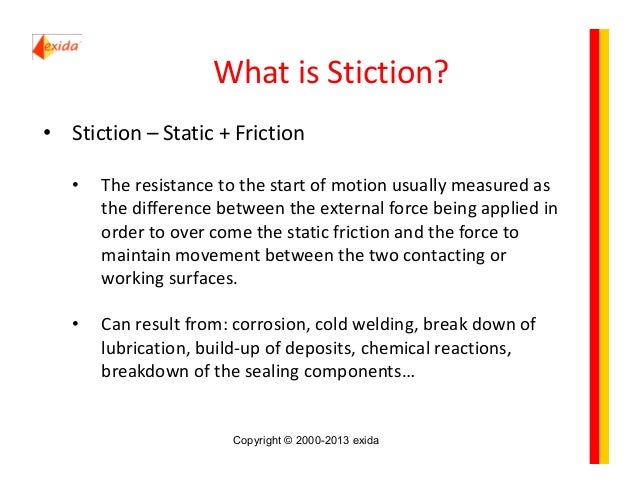 exida

What is Stiction?

• Stiction – Static + Friction

• The resistance to the start of motion usually measured as the difference between the external force being applied in order to over come the static friction and the force to maintain movement between the two contacting or working surfaces.

• Can result from: corrosion, cold welding, break down of lubrication, build-up of deposits, chemical reactions, breakdown of the sealing components…

Copyright © 2000-2013 exida